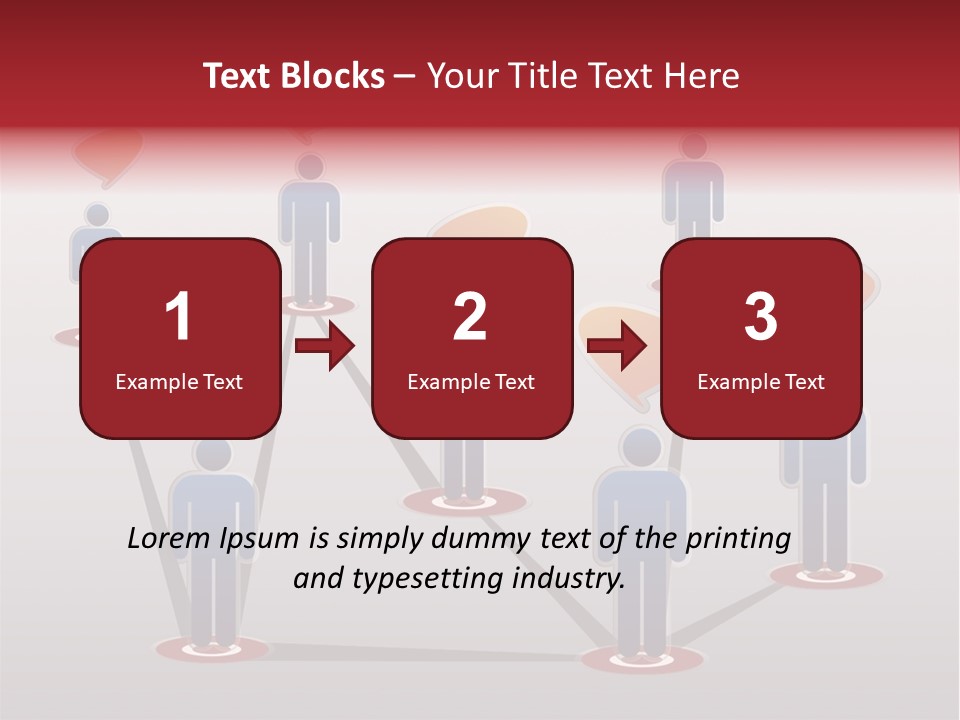 Text Blocks – Your Title Text Here

1
Example Text

2
Example Text

3
Example Text

Lorem Ipsum is simply dummy text of the printing and typesetting industry.